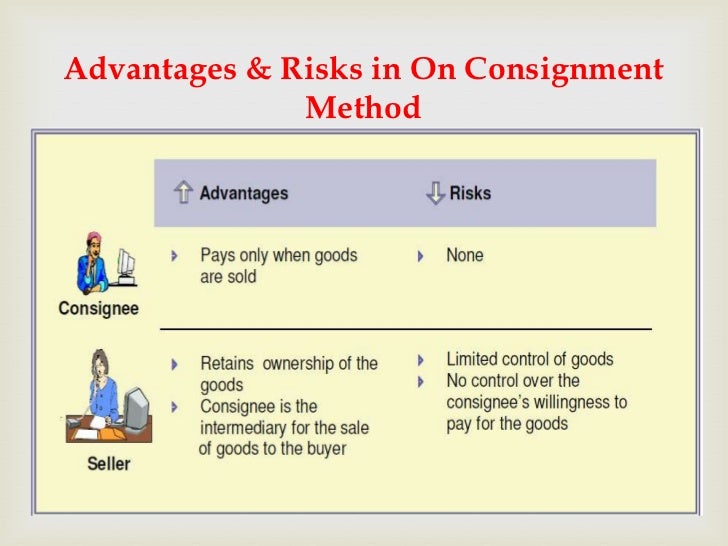 Advantages & Risks in On Consignment Method

| | Advantages | Risks |
|---|---|---|
| Consignee | Pays only when goods are sold | None |
| Seller | Retains ownership of the goods<br>Consignee is the intermediary for the sale of goods to the buyer | Limited control of goods<br>No control over the consignee's willingness to pay for the goods |